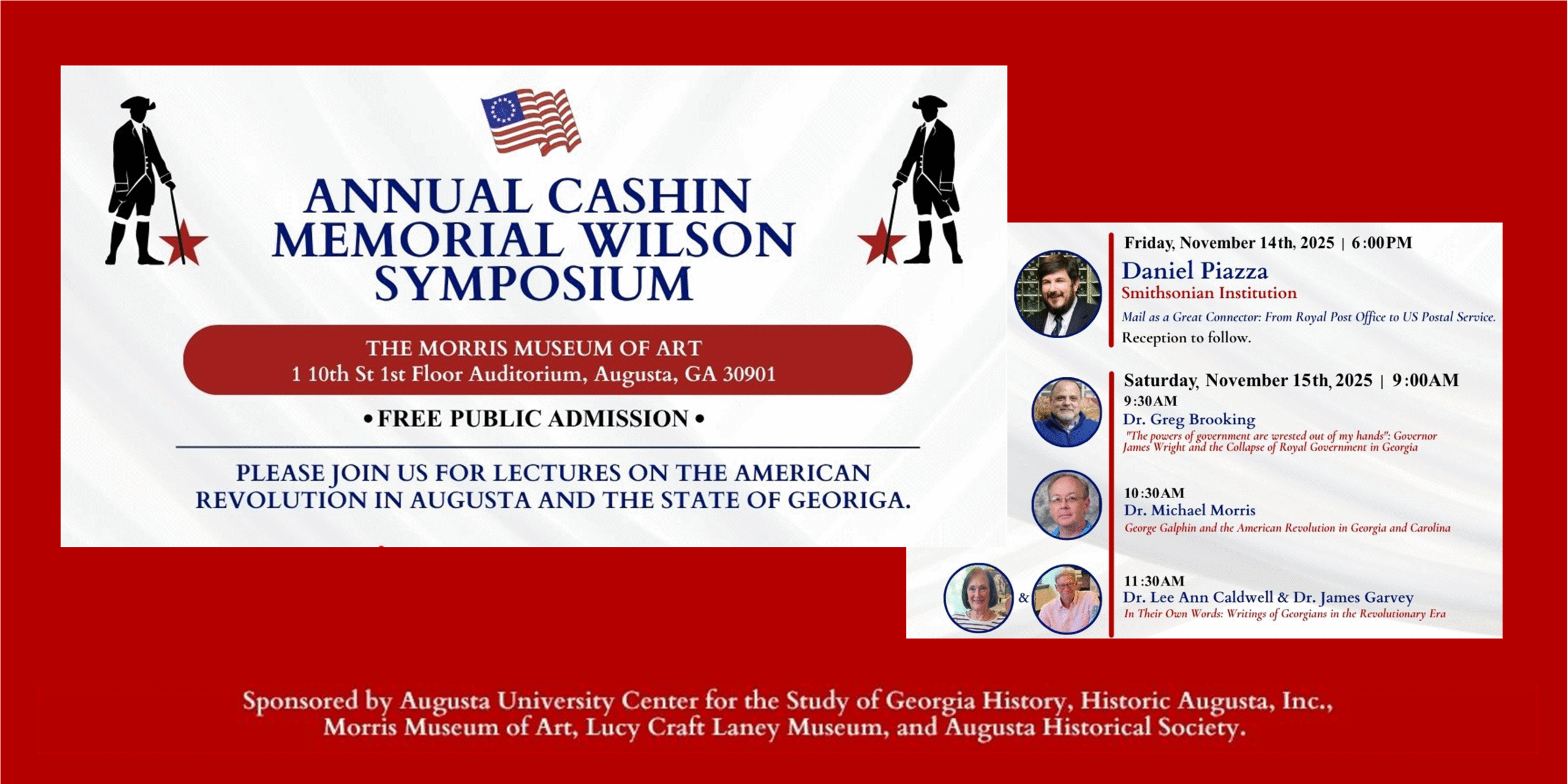 ANNUAL CASHIN MEMORIAL WILSON SYMPOSIUM

THE MORRIS MUSEUM OF ART
1 10th St 1st Floor Auditorium, Augusta, GA 30901

• FREE PUBLIC ADMISSION •

PLEASE JOIN US FOR LECTURES ON THE AMERICAN REVOLUTION IN AUGUSTA AND THE STATE OF GEORIGA.

Friday, November 14th, 2025 | 6:00PM
Daniel Piazza
Smithsonian Institution
Mail as a Great Connector: From Royal Post Office to US Postal Service.
Reception to follow.

Saturday, November 15th, 2025 | 9:00AM
9:30AM
Dr. Greg Brooking
"The powers of government are wrested out of my hands": Governor James Wright and the Collapse of Royal Government in Georgia

10:30AM
Dr. Michael Morris
George Galphin and the American Revolution in Georgia and Carolina

&

11:30AM
Dr. Lee Ann Caldwell & Dr. James Garvey
In Their Own Words: Writings of Georgians in the Revolutionary Era

Sponsored by Augusta University Center for the Study of Georgia History, Historic Augusta, Inc., Morris Museum of Art, Lucy Craft Laney Museum, and Augusta Historical Society.